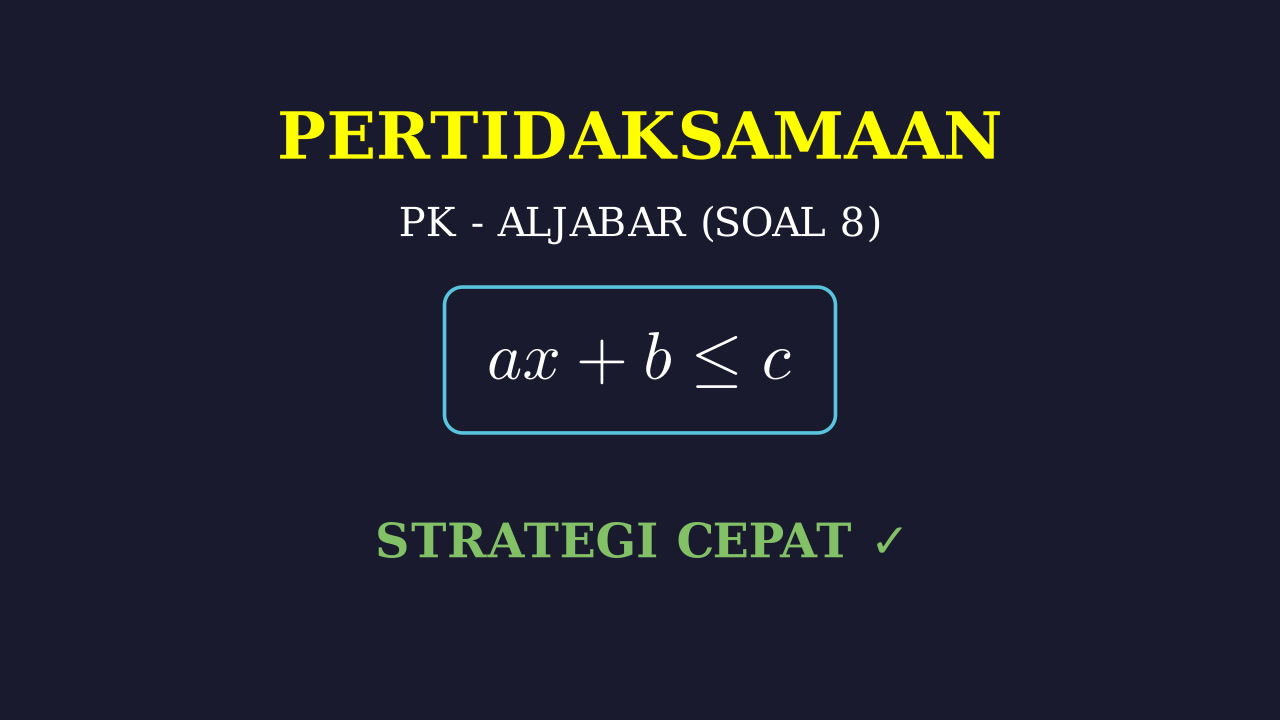 PERTIDAKSAMAAN

PK - ALJABAR (SOAL 8)

$ax + b \leq c$

STRATEGI CEPAT ✓